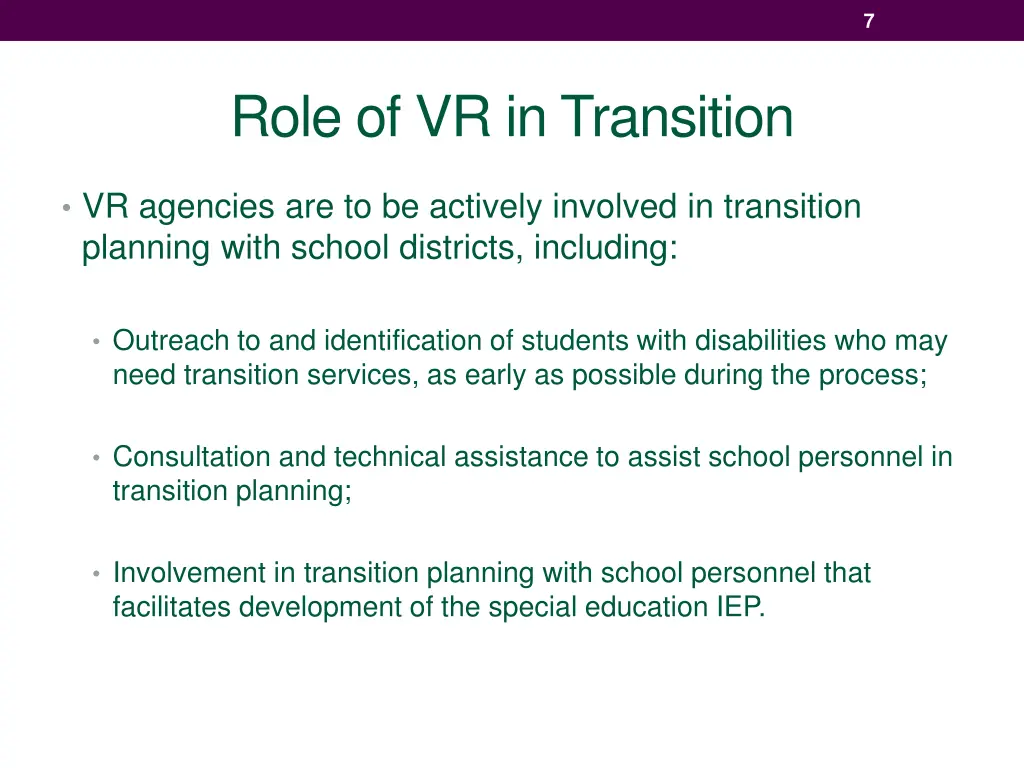 7

Role of VR in Transition

• VR agencies are to be actively involved in transition planning with school districts, including:

• Outreach to and identification of students with disabilities who may need transition services, as early as possible during the process;

• Consultation and technical assistance to assist school personnel in transition planning;

• Involvement in transition planning with school personnel that facilitates development of the special education IEP.